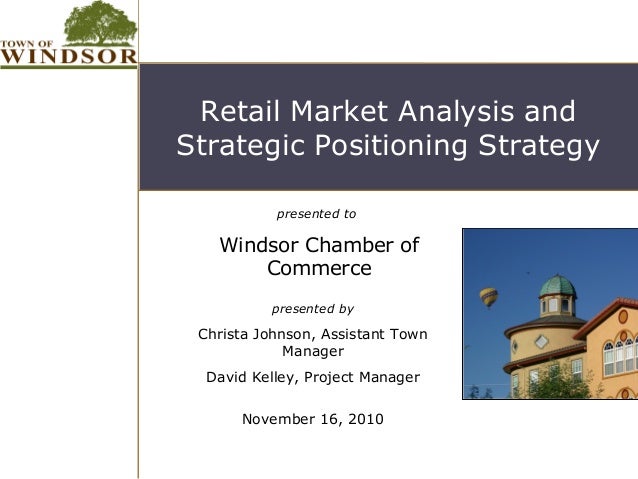 TOWN OF
WINDSOR

Retail Market Analysis and Strategic Positioning Strategy

presented to

Windsor Chamber of Commerce

presented by

Christa Johnson, Assistant Town Manager

David Kelley, Project Manager

November 16, 2010